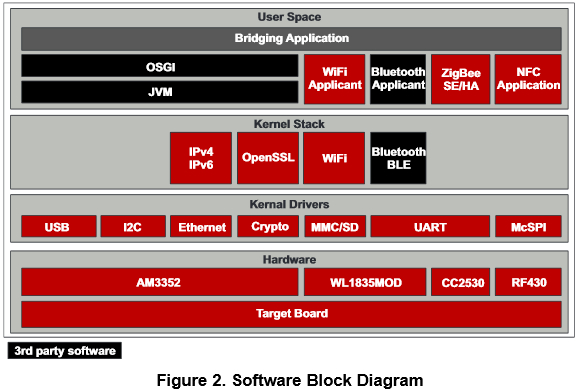 User Space

Bridging Application

OSGI

JVM

WiFi Applicant

Bluetooth Applicant

ZigBee SE/HA

NFC Application

Kernel Stack

IPv4 IPv6

OpenSSL

WiFi

Bluetooth BLE

Kernal Drivers

USB

I2C

Ethernet

Crypto

MMC/SD

UART

McSPI

Hardware

AM3352

WL1835MOD

CC2530

RF430

Target Board

3rd party software

Figure 2. Software Block Diagram